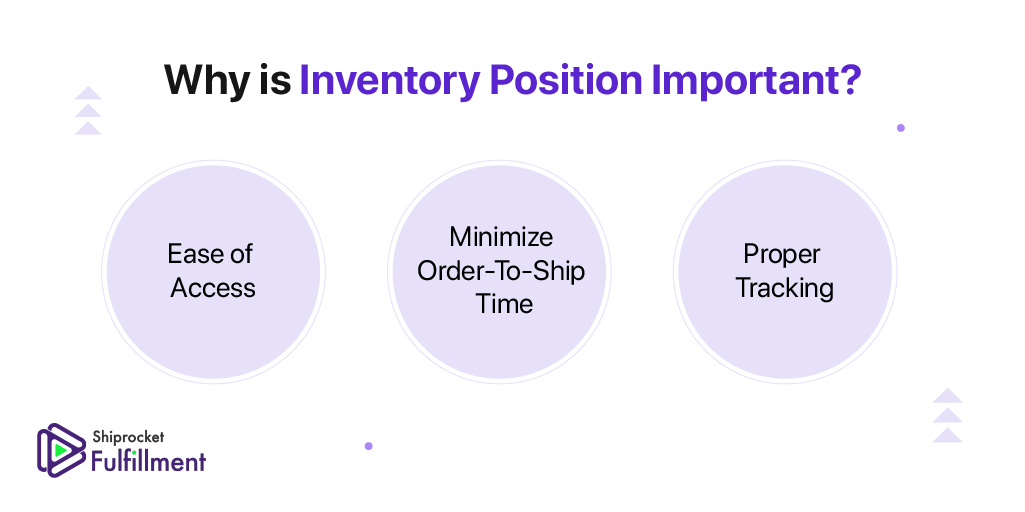 Why is Inventory Position Important?

Ease of Access

Minimize Order-To-Ship Time

Proper Tracking

Shiprocket Fulfillment